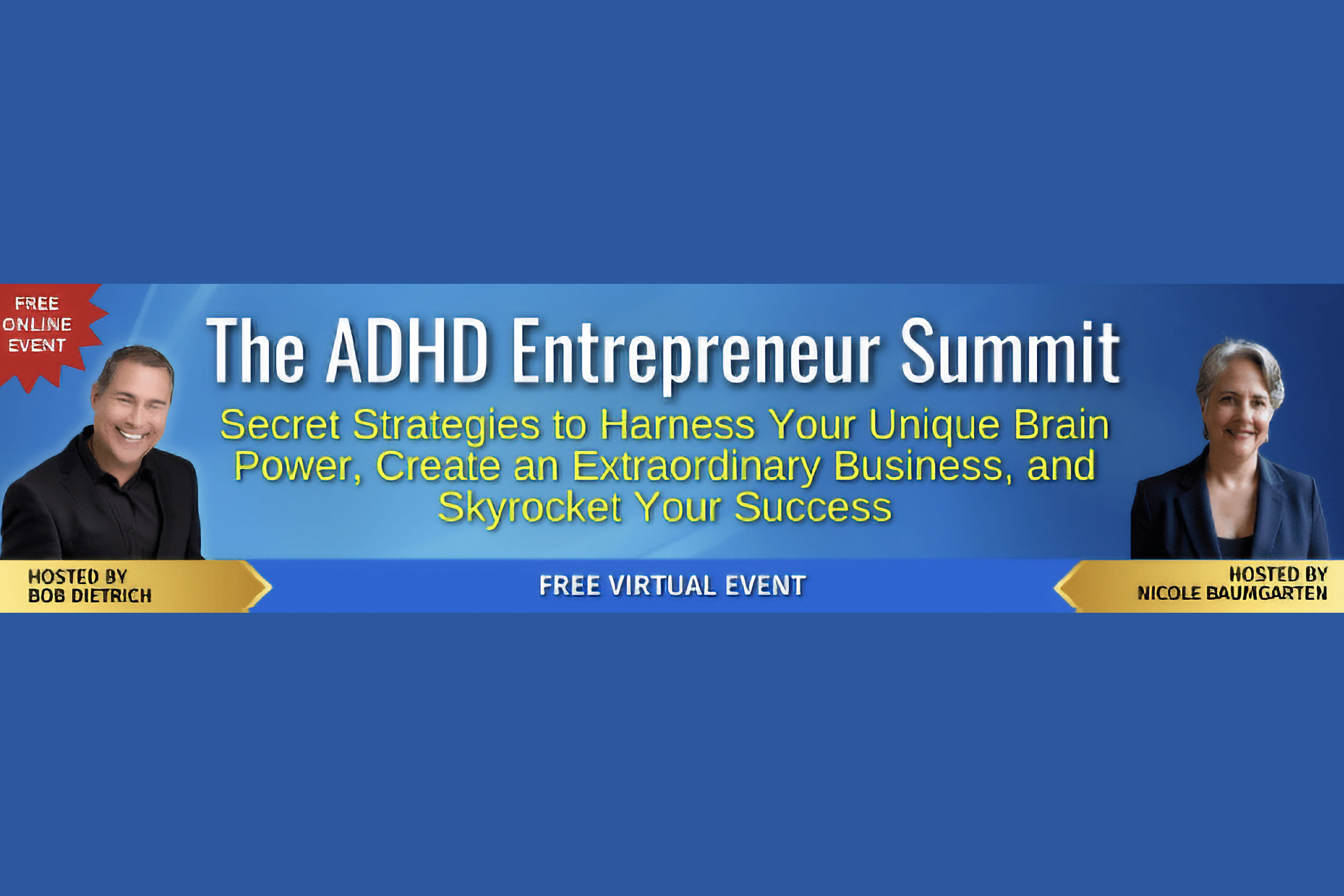 FREE ONLINE EVENT

The ADHD Entrepreneur Summit

Secret Strategies to Harness Your Unique Brain Power, Create an Extraordinary Business, and Skyrocket Your Success

HOSTED BY BOB DIETRICH

FREE VIRTUAL EVENT

HOSTED BY NICOLE BAUMGARTEN